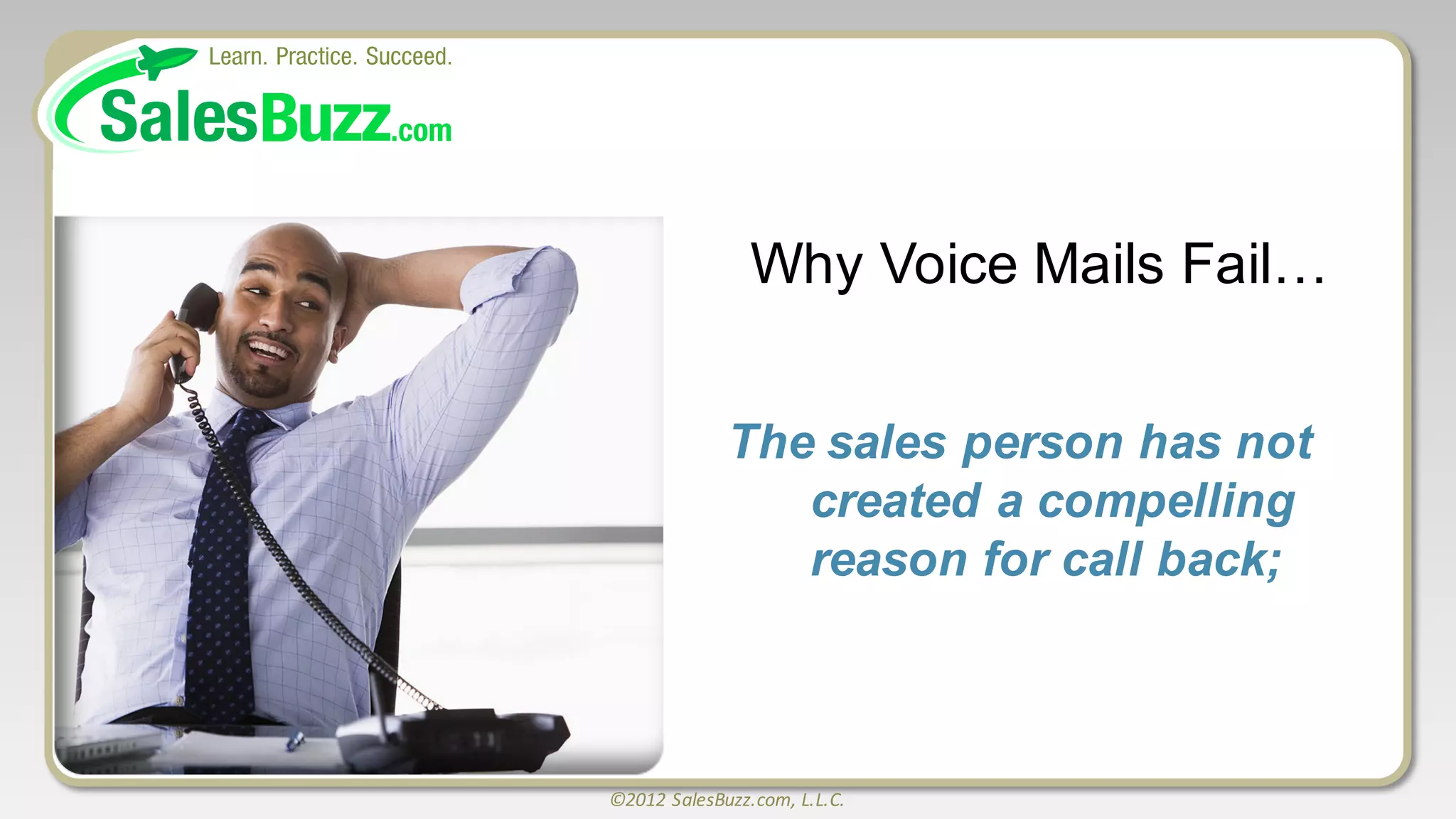 Learn. Practice. Succeed.

SalesBuzz.com

Why Voice Mails Fail…

The sales person has not created a compelling reason for call back;

©2012 SalesBuzz.com, L.L.C.